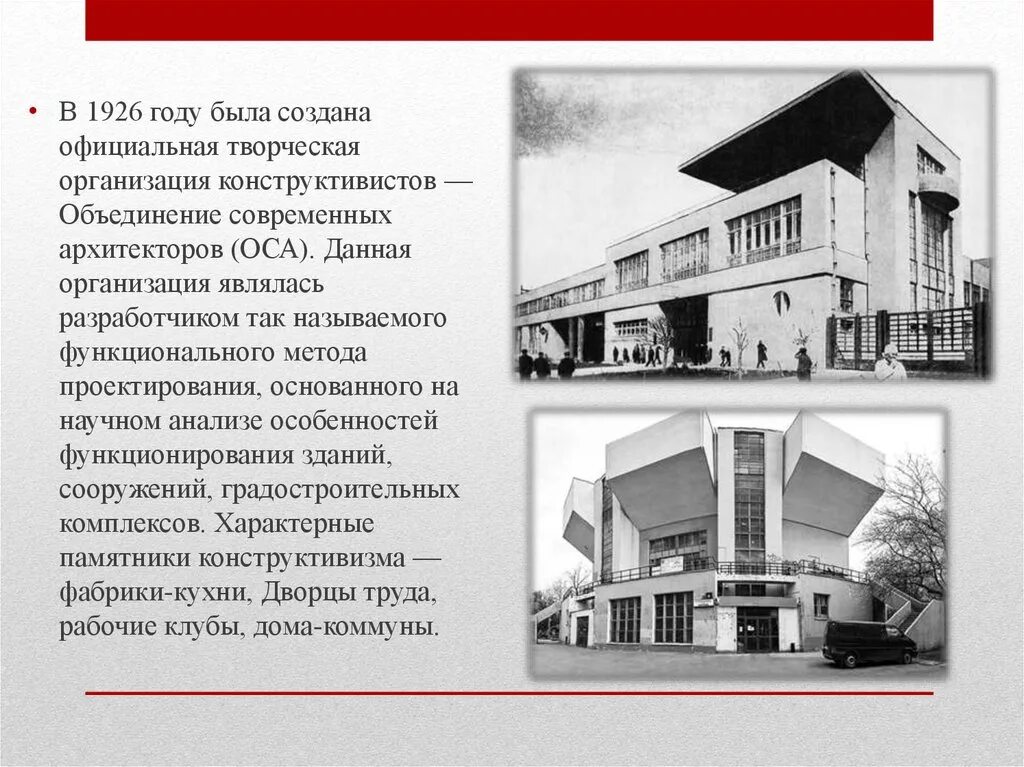 • В 1926 году была создана официальная творческая организация конструктивистов — Объединение современных архитекторов (ОСА). Данная организация являлась разработчиком так называемого функционального метода проектирования, основанного на научном анализе особенностей функционирования зданий, сооружений, градостроительных комплексов. Характерные памятники конструктивизма — фабрики-кухни, Дворцы труда, рабочие клубы, дома-коммуны.